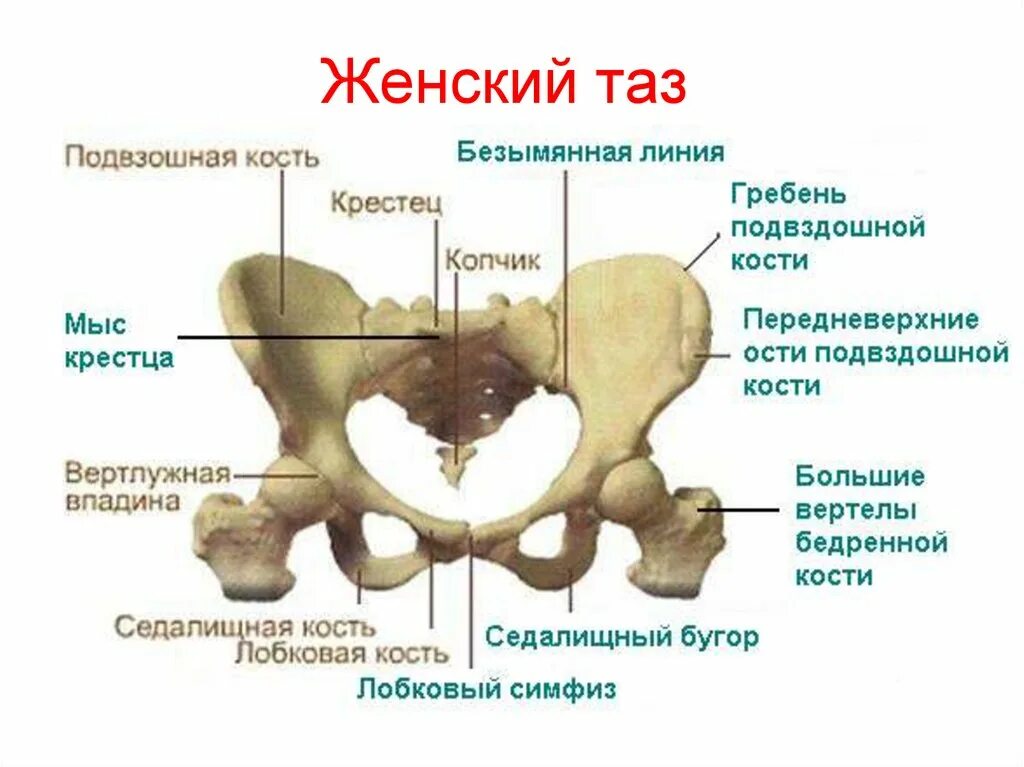 Женский таз

Подвзошная кость

Крестец

Копчик

Безымянная линия

Гребень подвздошной кости

Мыс крестца

Передневерхние ости подвздошной кости

Вертлужная впадина

Большие вертелы бедренной кости

Седалищная кость

Лобковая кость

Седалищный бугор

Лобковый симфиз